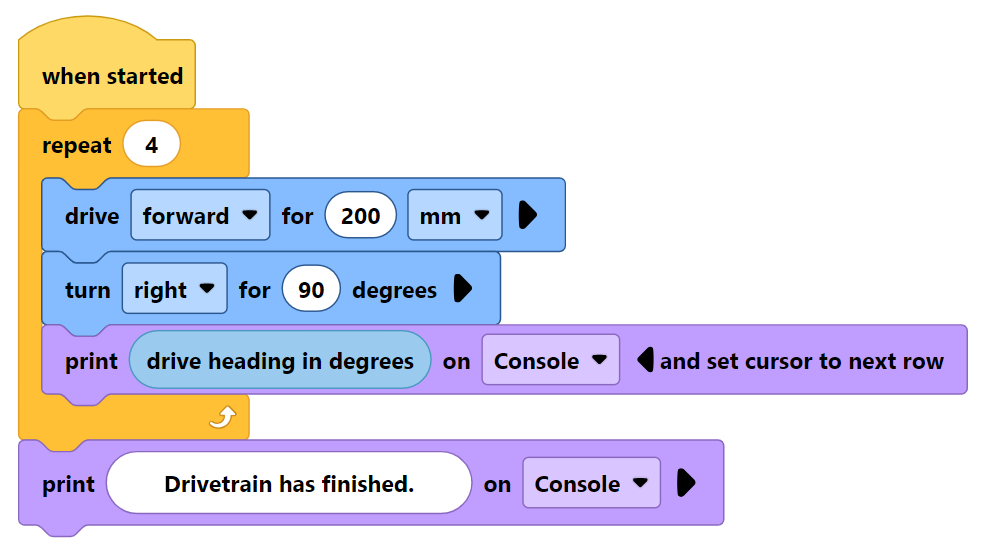 when started

repeat 4

drive forward for 200 mm

turn right for 90 degrees

print drive heading in degrees on Console and set cursor to next row

print Drivetrain has finished. on Console